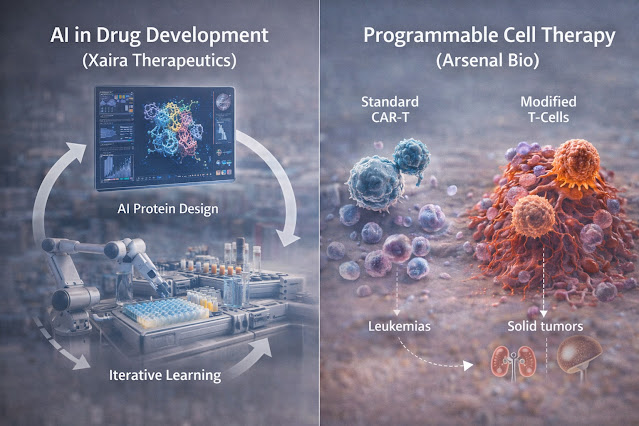 AI in Drug Development
(Xaira Therapeutics)

AI Protein Design

Iterative Learning

Programmable Cell Therapy
(Arsenal Bio)

Standard CAR-T

Modified T-Cells

Leukemias

Solid tumors